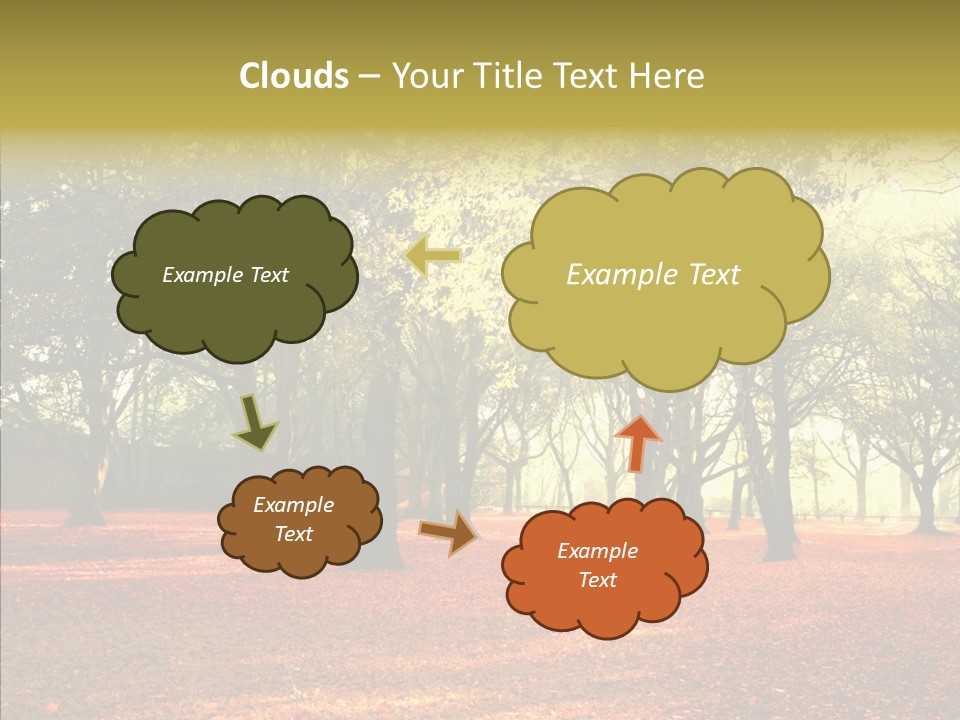 Clouds – Your Title Text Here

Example Text

Example Text

Example Text

Example Text